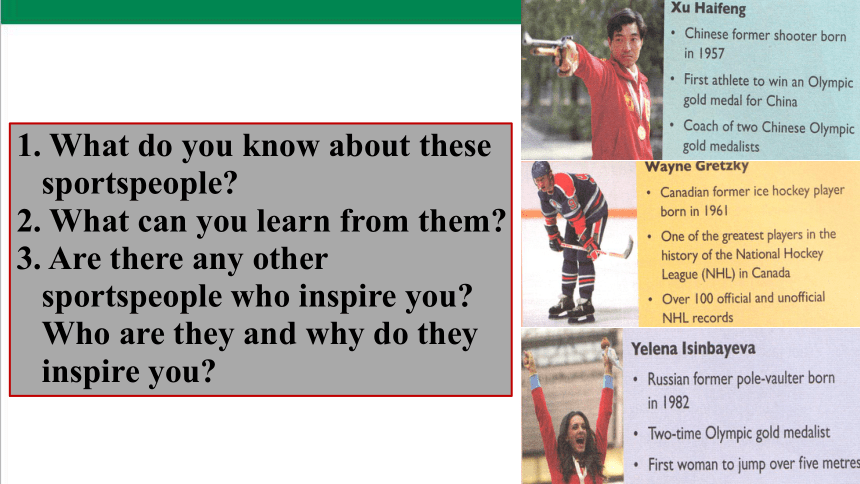 1. What do you know about these sportspeople?
2. What can you learn from them?
3. Are there any other sportspeople who inspire you? Who are they and why do they inspire you?

Xu Haifeng
• Chinese former shooter born in 1957
• First athlete to win an Olympic gold medal for China
• Coach of two Chinese Olympic gold medalists

Wayne Gretzky
• Canadian former ice hockey player born in 1961
• One of the greatest players in the history of the National Hockey League (NHL) in Canada
• Over 100 official and unofficial NHL records

Yelena Isinbayeva
• Russian former pole-vaulter born in 1982
• Two-time Olympic gold medalist
• First woman to jump over five metres